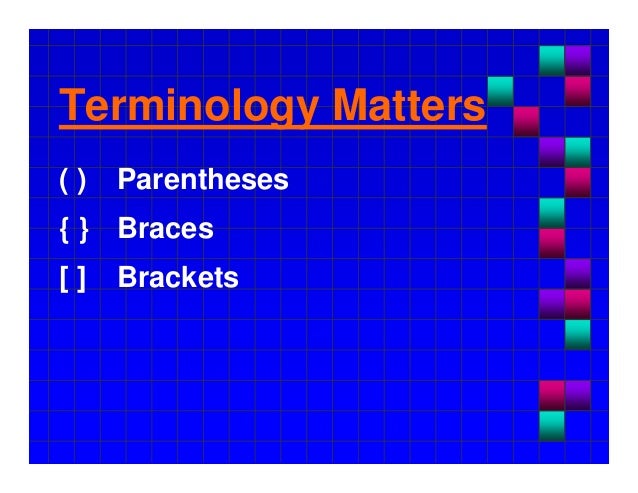 Terminology Matters

( ) Parentheses

{ } Braces

[ ] Brackets